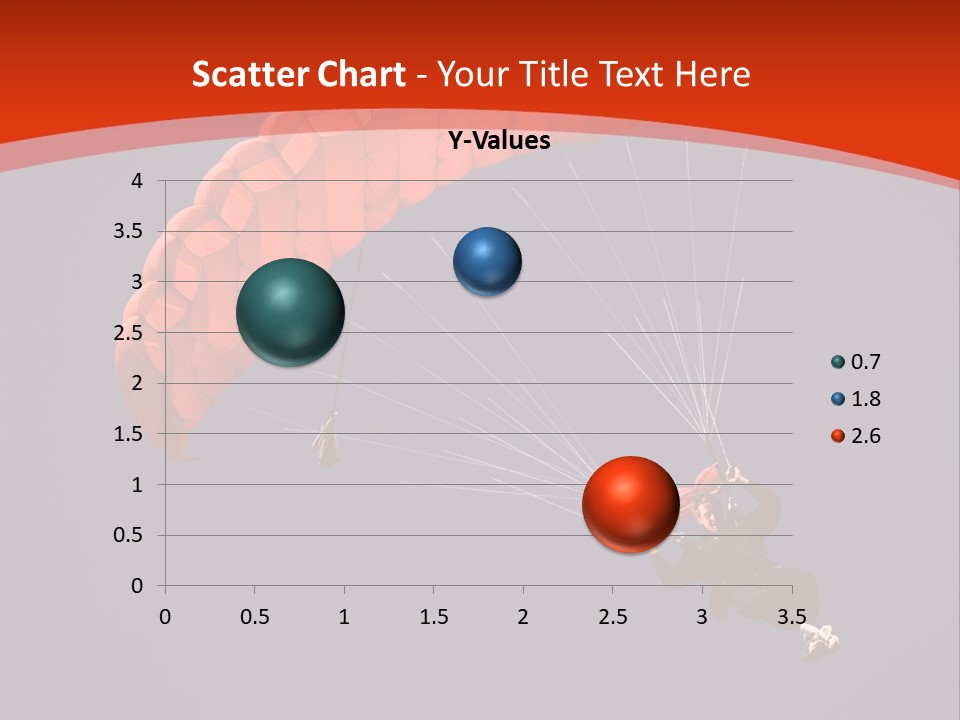 Scatter Chart - Your Title Text Here

Y-Values

4
3.5
3
2.5
2
1.5
1
0.5
0

0 0.5 1 1.5 2 2.5 3 3.5

0.7
1.8
2.6